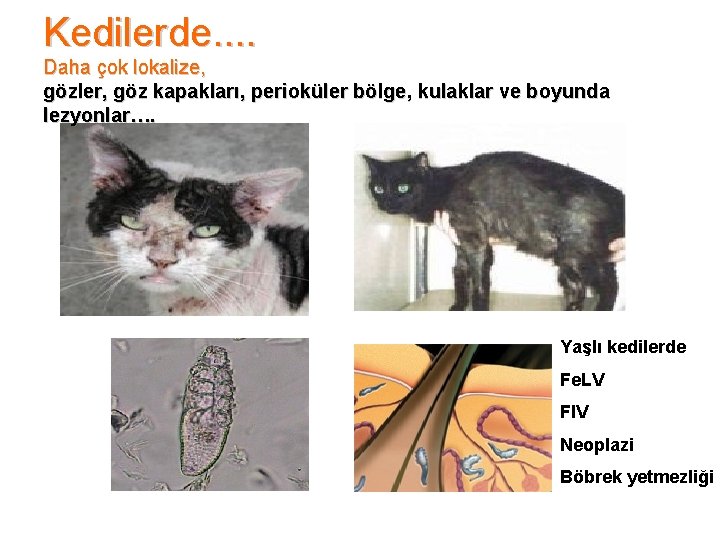 Kedilerde....
Daha çok lokalize,
gözler, göz kapakları, perioküler bölge, kulaklar ve boyunda lezyonlar….

Yaşlı kedilerde
FeLV
FIV
Neoplazi
Böbrek yetmezliği